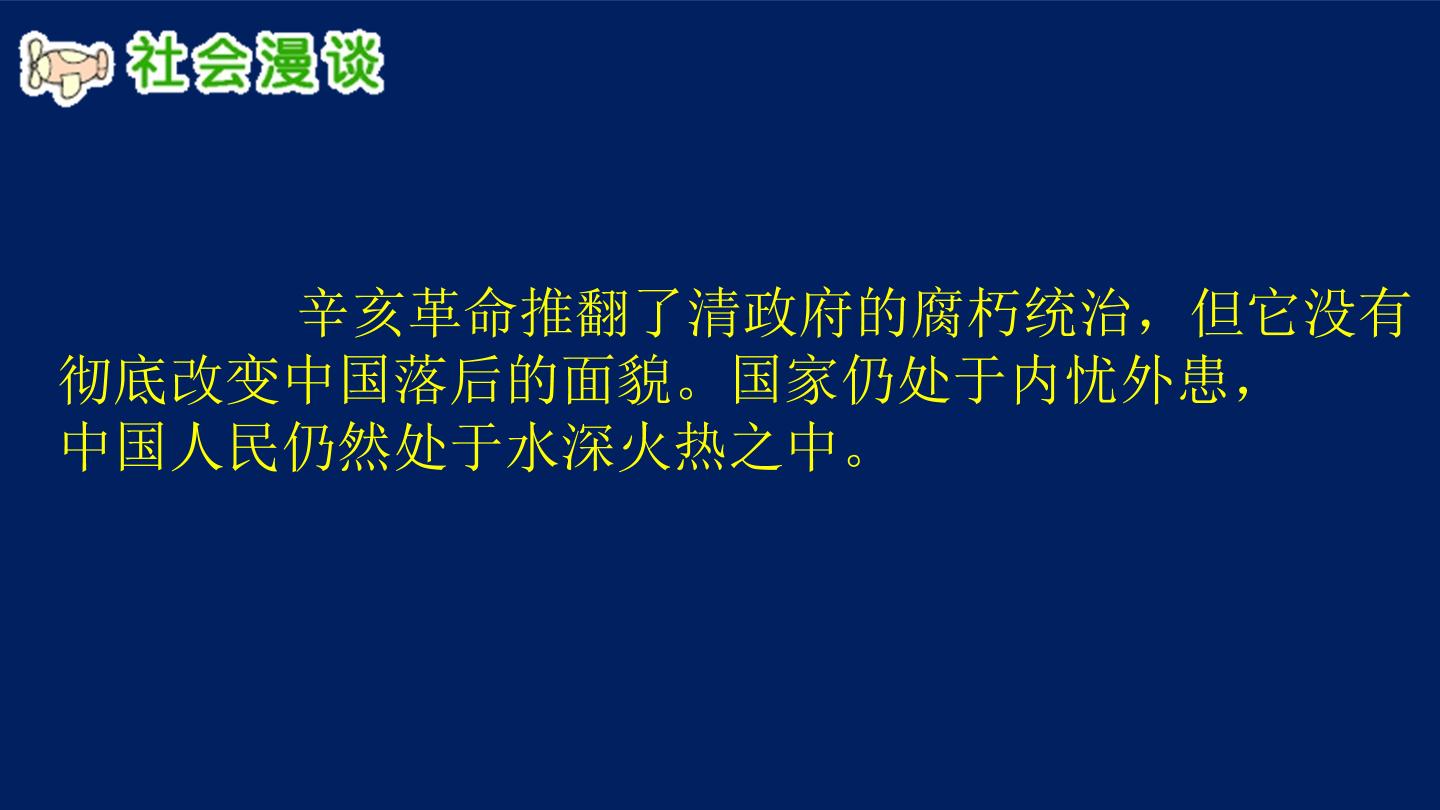 社会漫谈

辛亥革命推翻了清政府的腐朽统治，但它没有彻底改变中国落后的面貌。国家仍处于内忧外患，中国人民仍然处于水深火热之中。